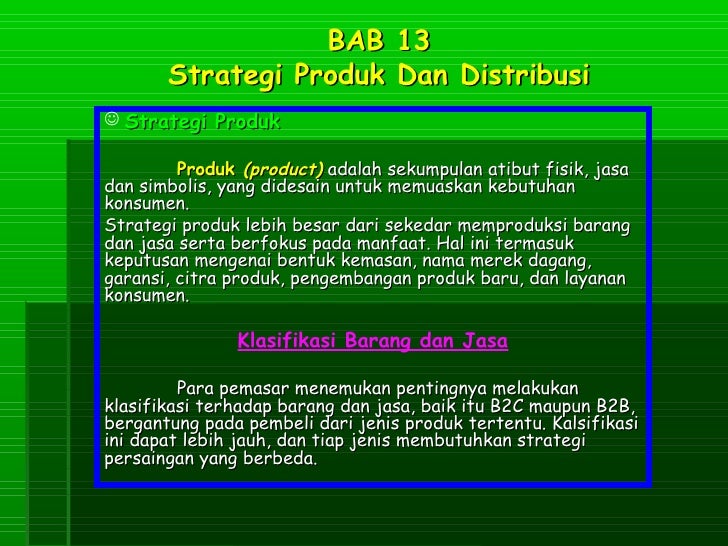 BAB 13
Strategi Produk Dan Distribusi

☺ Strategi Produk

Produk (product) adalah sekumpulan atibut fisik, jasa dan simbolis, yang didesain untuk memuaskan kebutuhan konsumen.

Strategi produk lebih besar dari sekedar memproduksi barang dan jasa serta berfokus pada manfaat. Hal ini termasuk keputusan mengenai bentuk kemasan, nama merek dagang, garansi, citra produk, pengembangan produk baru, dan layanan konsumen.

Klasifikasi Barang dan Jasa

Para pemasar menemukan pentingnya melakukan klasifikasi terhadap barang dan jasa, baik itu B2C maupun B2B, bergantung pada pembeli dari jenis produk tertentu. Kalsifikasi ini dapat lebih jauh, dan tiap jenis membutuhkan strategi persaingan yang berbeda.